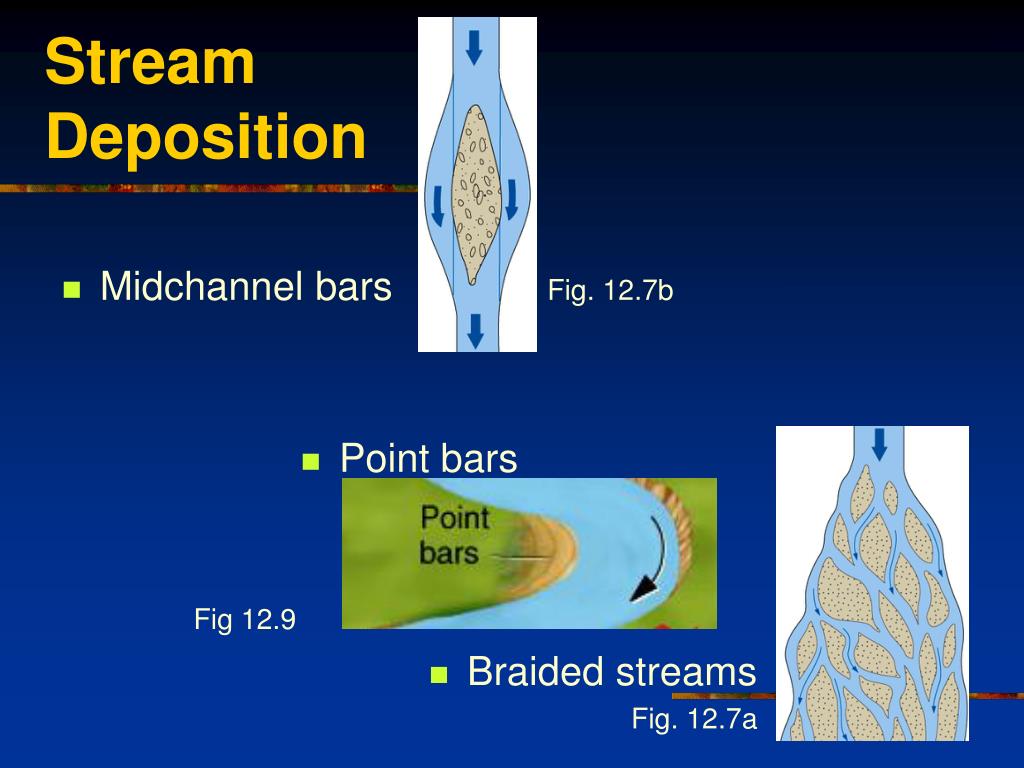 Stream Deposition

Midchannel bars

Fig. 12.7b

Point bars

Point bars

Fig 12.9

Braided streams

Fig. 12.7a